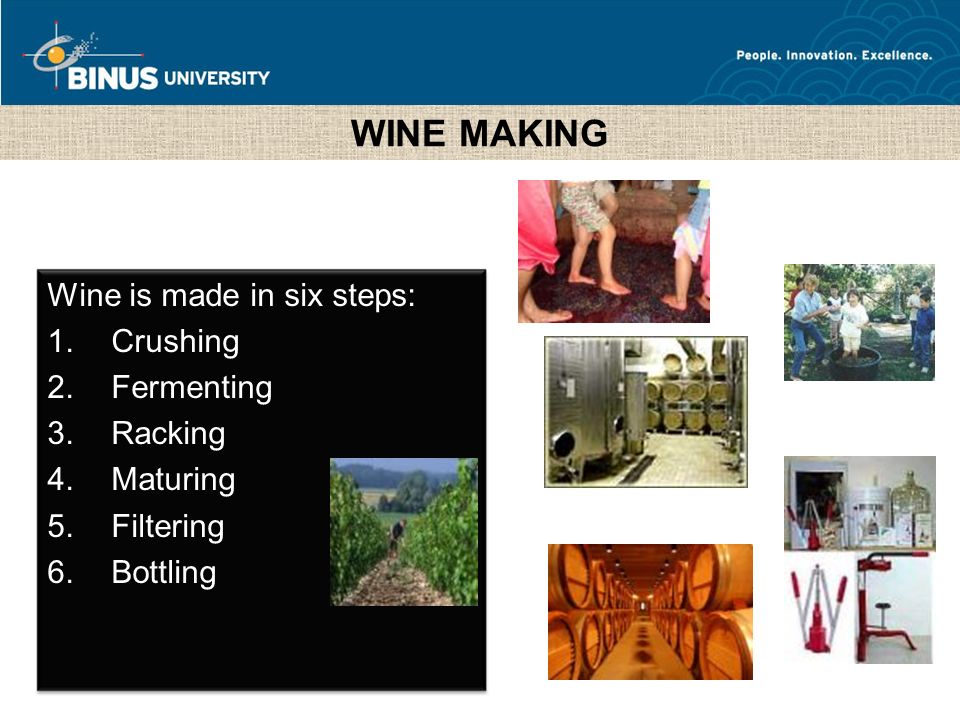 BINUS UNIVERSITY

People. Innovation. Excellence.

WINE MAKING

Wine is made in six steps:
1. Crushing
2. Fermenting
3. Racking
4. Maturing
5. Filtering
6. Bottling